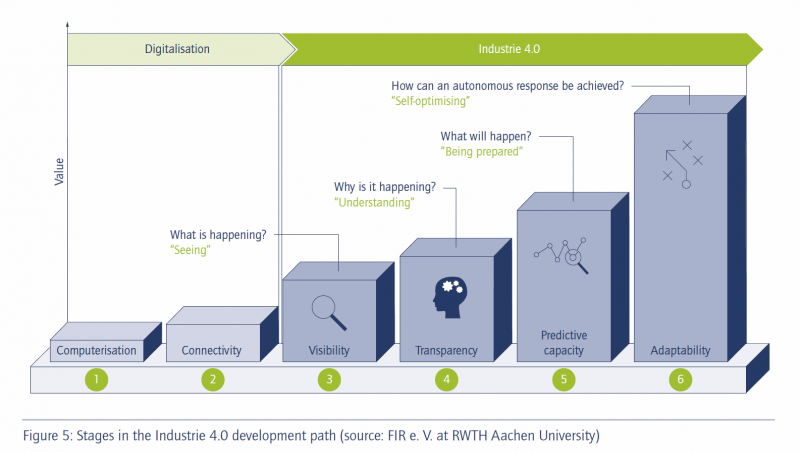 Digitalisation

Industrie 4.0

Value

How can an autonomous response be achieved?
"Self-optimising"

What will happen?
"Being prepared"

Why is it happening?
"Understanding"

What is happening?
"Seeing"

Computerisation

Connectivity

Visibility

Transparency

Predictive capacity

Adaptability

1

2

3

4

5

6

Figure 5: Stages in the Industrie 4.0 development path (source: FIR e. V. at RWTH Aachen University)